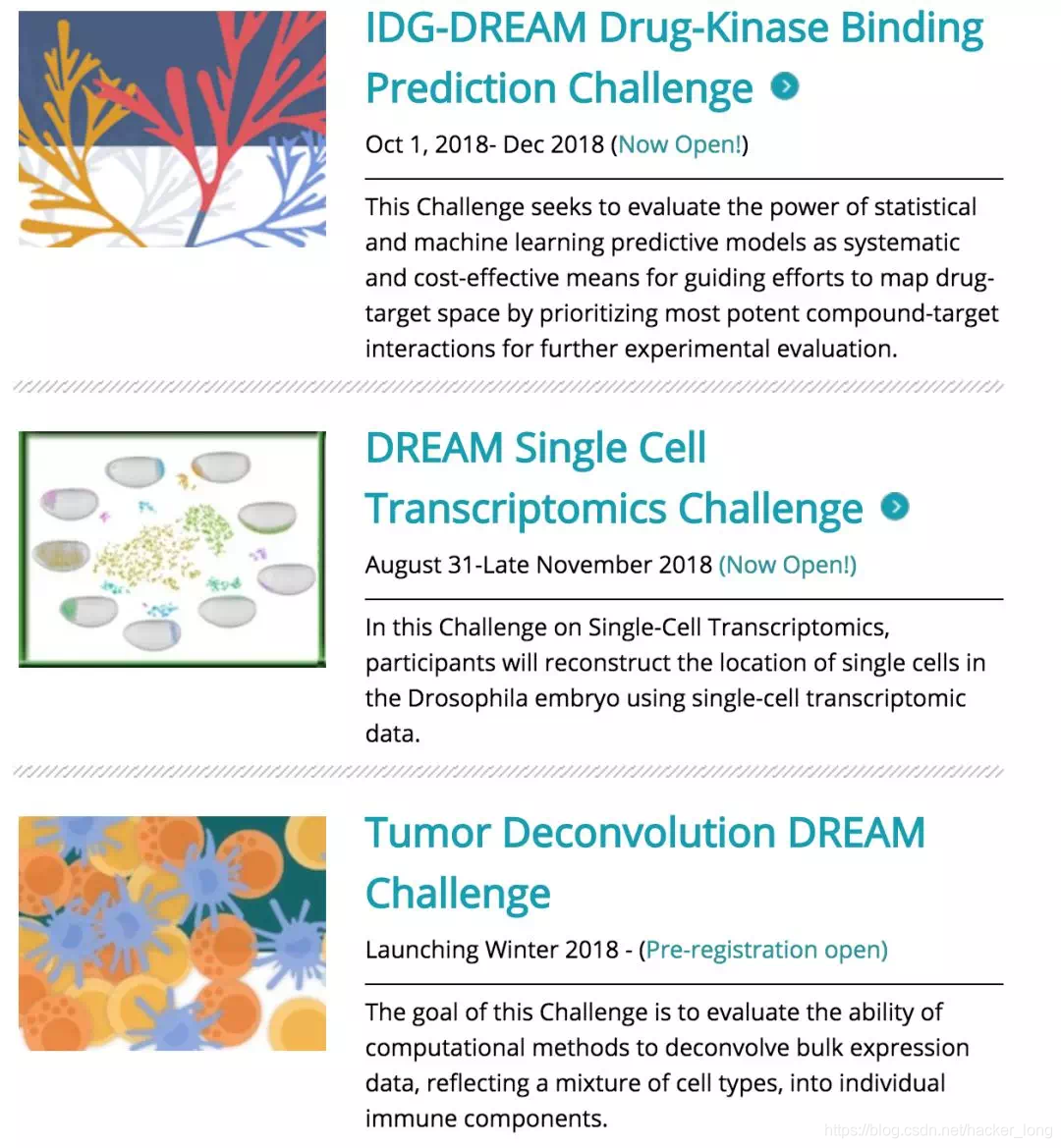 IDG-DREAM Drug-Kinase Binding Prediction Challenge

Oct 1, 2018- Dec 2018 (Now Open!)

This Challenge seeks to evaluate the power of statistical and machine learning predictive models as systematic and cost-effective means for guiding efforts to map drug-target space by prioritizing most potent compound-target interactions for further experimental evaluation.

DREAM Single Cell Transcriptomics Challenge

August 31-Late November 2018 (Now Open!)

In this Challenge on Single-Cell Transcriptomics, participants will reconstruct the location of single cells in the Drosophila embryo using single-cell transcriptomic data.

Tumor Deconvolution DREAM Challenge

Launching Winter 2018 - (Pre-registration open)

The goal of this Challenge is to evaluate the ability of computational methods to deconvolve bulk expression data, reflecting a mixture of cell types, into individual immune components.

https://blog.csdn.net/hacker_long